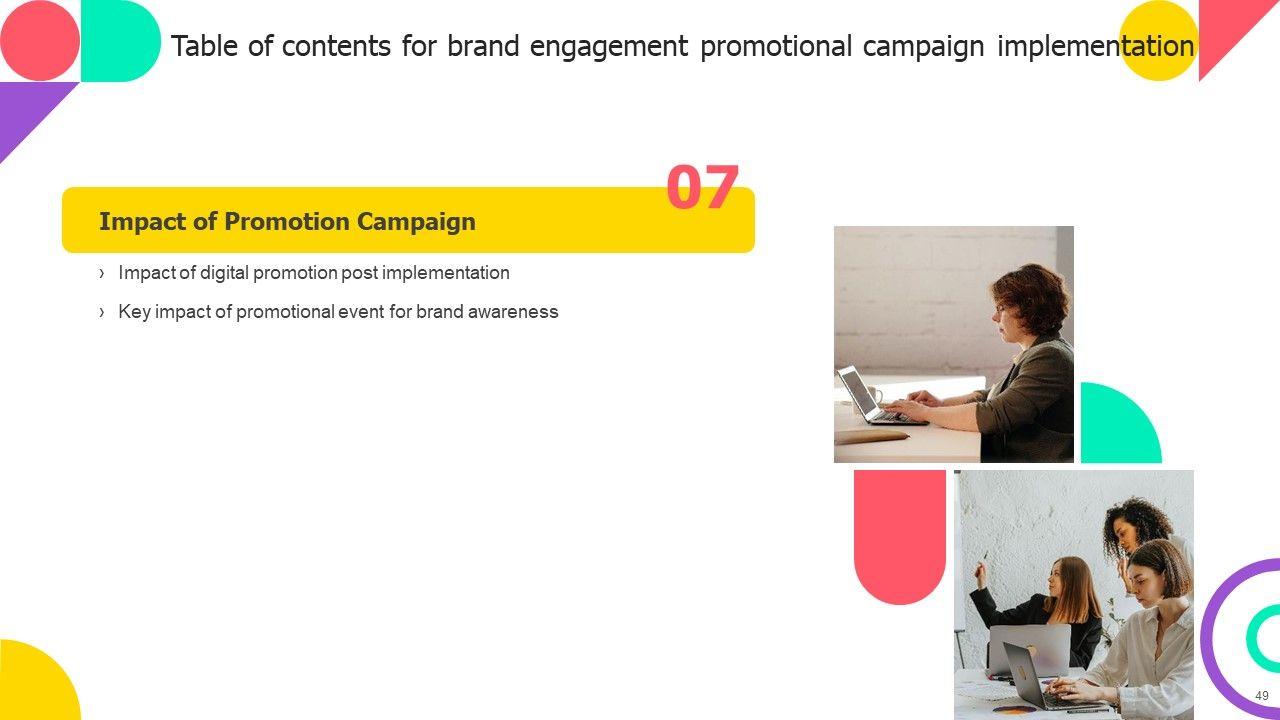 Table of contents for brand engagement promotional campaign implementation

07

Impact of Promotion Campaign

› Impact of digital promotion post implementation

› Key impact of promotional event for brand awareness

49